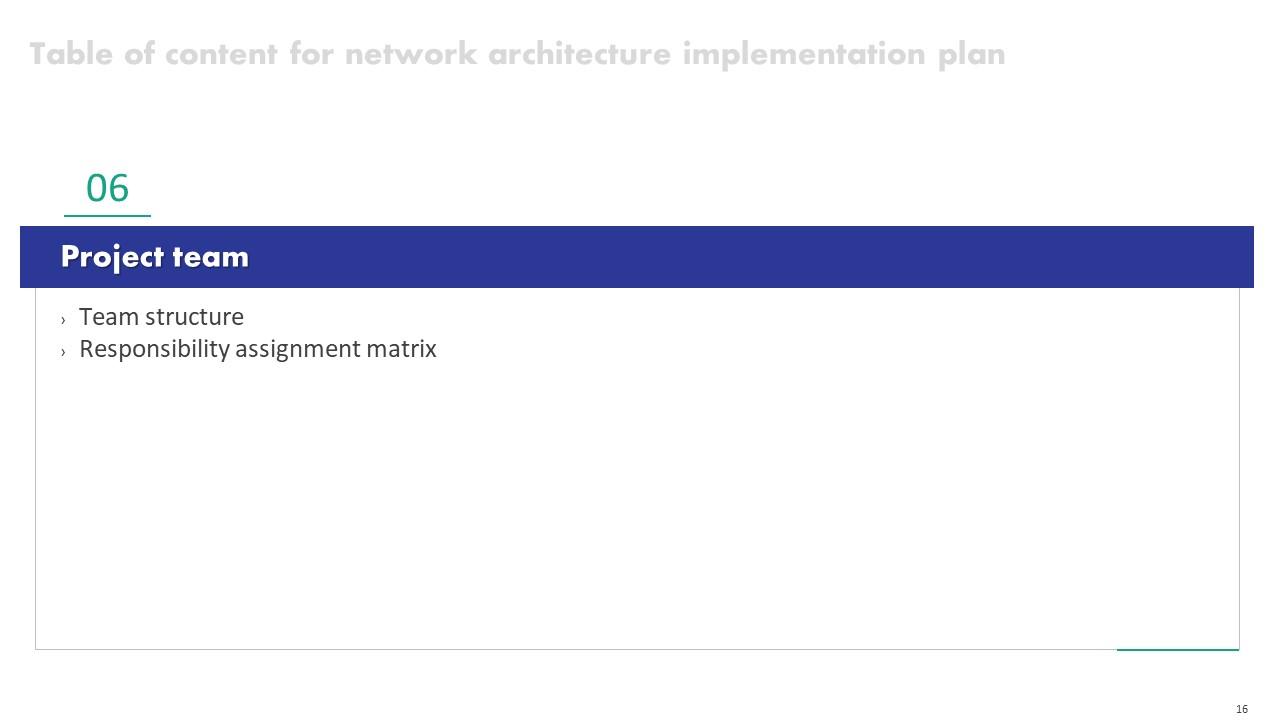 Table of content for network architecture implementation plan

06

Project team

› Team structure
› Responsibility assignment matrix

16